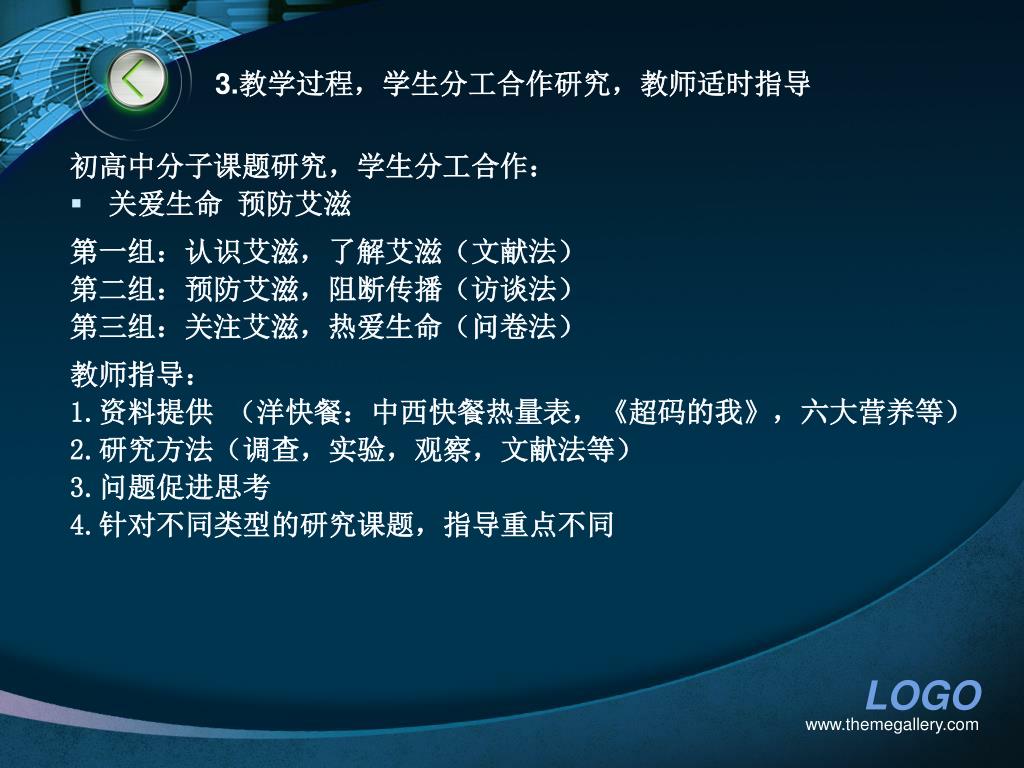 3.教学过程，学生分工合作研究，教师适时指导

初高中分子课题研究，学生分工合作：

▪ 关爱生命 预防艾滋

第一组：认识艾滋，了解艾滋（文献法）
第二组：预防艾滋，阻断传播（访谈法）
第三组：关注艾滋，热爱生命（问卷法）

教师指导：
1.资料提供 （洋快餐：中西快餐热量表，《超码的我》，六大营养等）
2.研究方法（调查，实验，观察，文献法等）
3.问题促进思考
4.针对不同类型的研究课题，指导重点不同

LOGO
www.themegallery.com